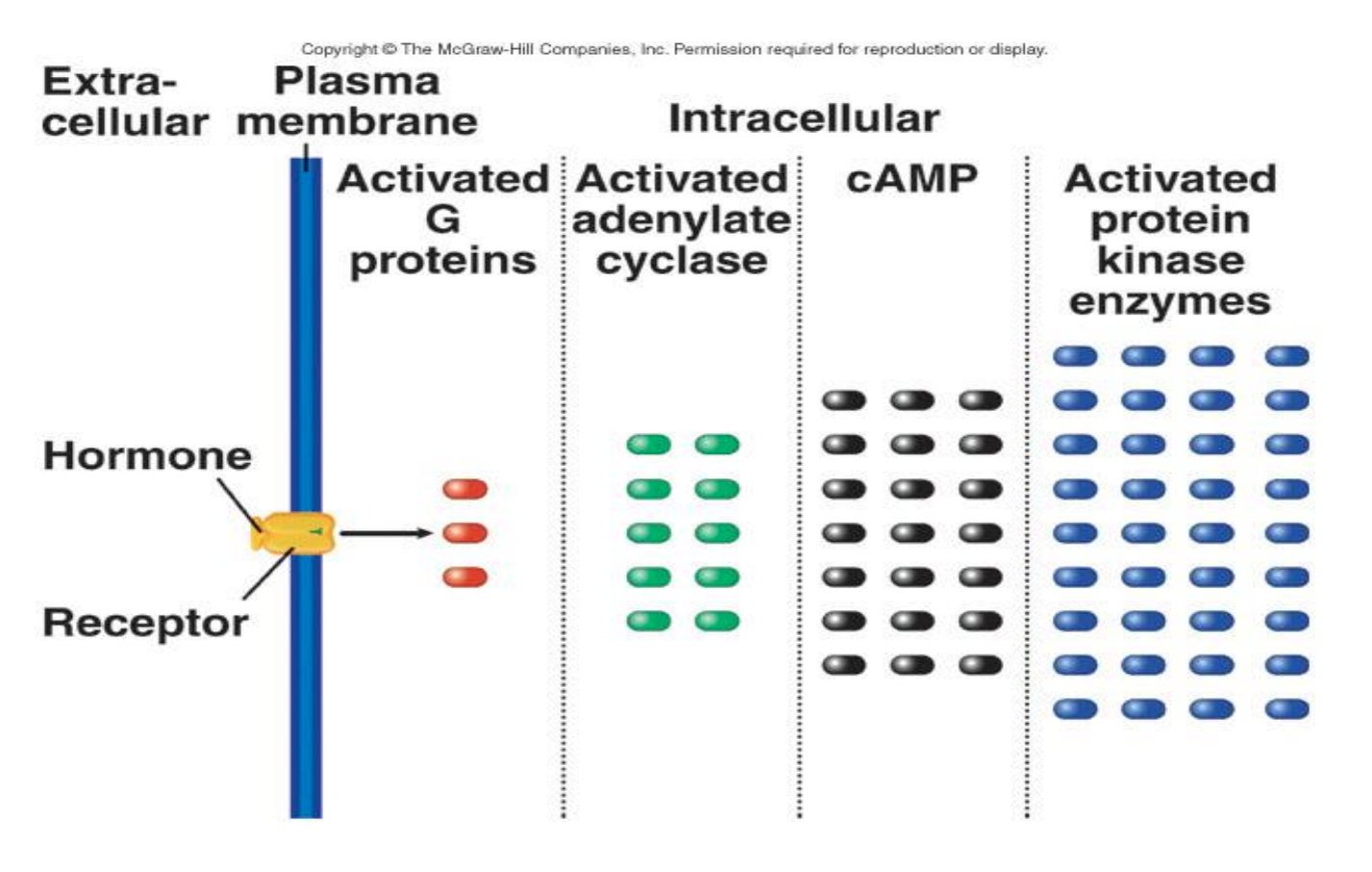 Copyright © The McGraw-Hill Companies, Inc. Permission required for reproduction or display.

Extracellular

Plasma membrane

Intracellular

Activated G proteins

Activated adenylate cyclase

cAMP

Activated protein kinase enzymes

Hormone

Receptor